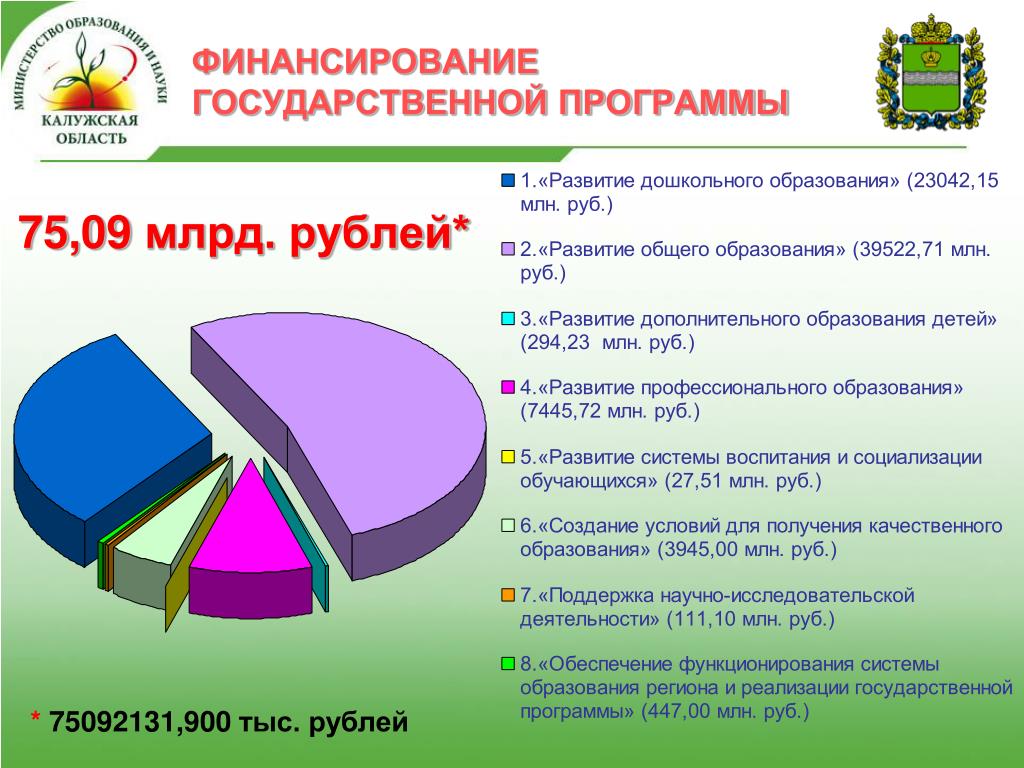 МИНИСТЕРСТВО ОБРАЗОВАНИЯ И НАУКИ
КАЛУЖСКАЯ ОБЛАСТЬ

ФИНАНСИРОВАНИЕ ГОСУДАРСТВЕННОЙ ПРОГРАММЫ

75,09 млрд. рублей*

1.«Развитие дошкольного образования» (23042,15 млн. руб.)

2.«Развитие общего образования» (39522,71 млн. руб.)

3.«Развитие дополнительного образования детей» (294,23 млн. руб.)

4.«Развитие профессионального образования» (7445,72 млн. руб.)

5.«Развитие системы воспитания и социализации обучающихся» (27,51 млн. руб.)

6.«Создание условий для получения качественного образования» (3945,00 млн. руб.)

7.«Поддержка научно-исследовательской деятельности» (111,10 млн. руб.)

8.«Обеспечение функционирования системы образования региона и реализации государственной программы» (447,00 млн. руб.)

* 75092131,900 тыс. рублей